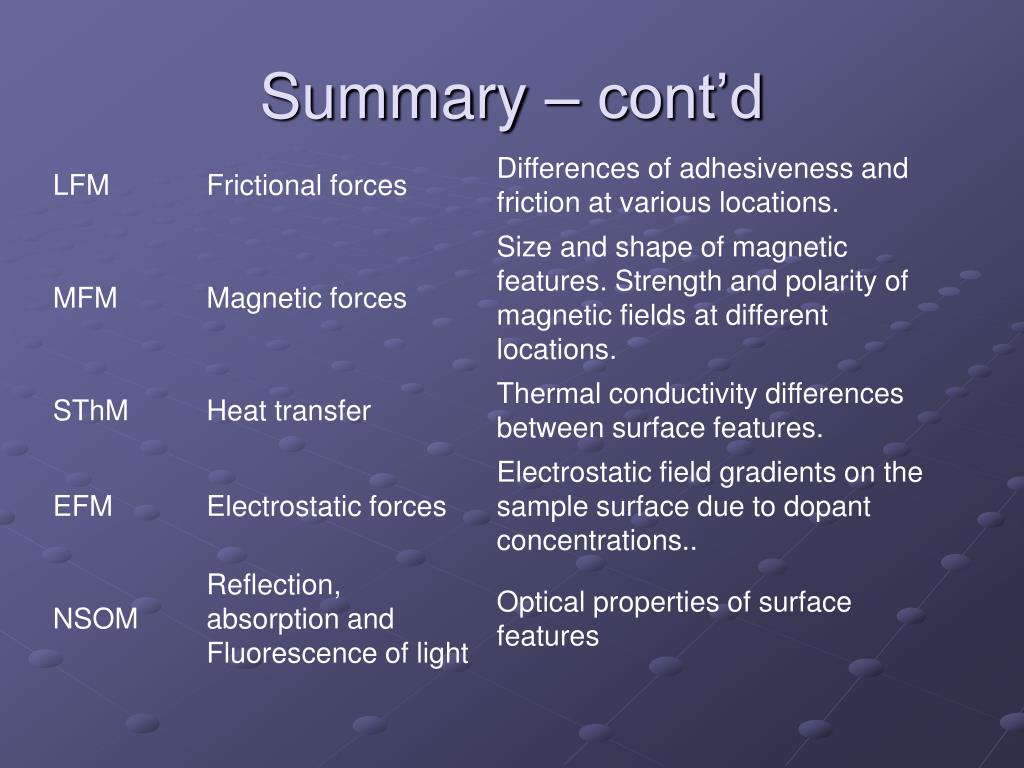 Summary – cont’d

| | | |
|---|---|---|
| LFM | Frictional forces | Differences of adhesiveness and friction at various locations. |
| MFM | Magnetic forces | Size and shape of magnetic features. Strength and polarity of magnetic fields at different locations. |
| SThM | Heat transfer | Thermal conductivity differences between surface features. |
| EFM | Electrostatic forces | Electrostatic field gradients on the sample surface due to dopant concentrations.. |
| NSOM | Reflection, absorption and Fluorescence of light | Optical properties of surface features |